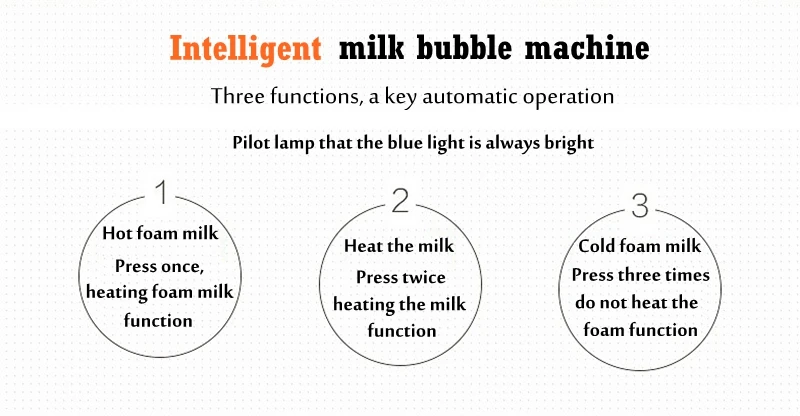 Intelligent milk bubble machine

Three functions, a key automatic operation

Pilot lamp that the blue light is always bright

1

Hot foam milk

Press once, heating foam milk function

2

Heat the milk

Press twice heating the milk function

3

Cold foam milk

Press three times do not heat the foam function